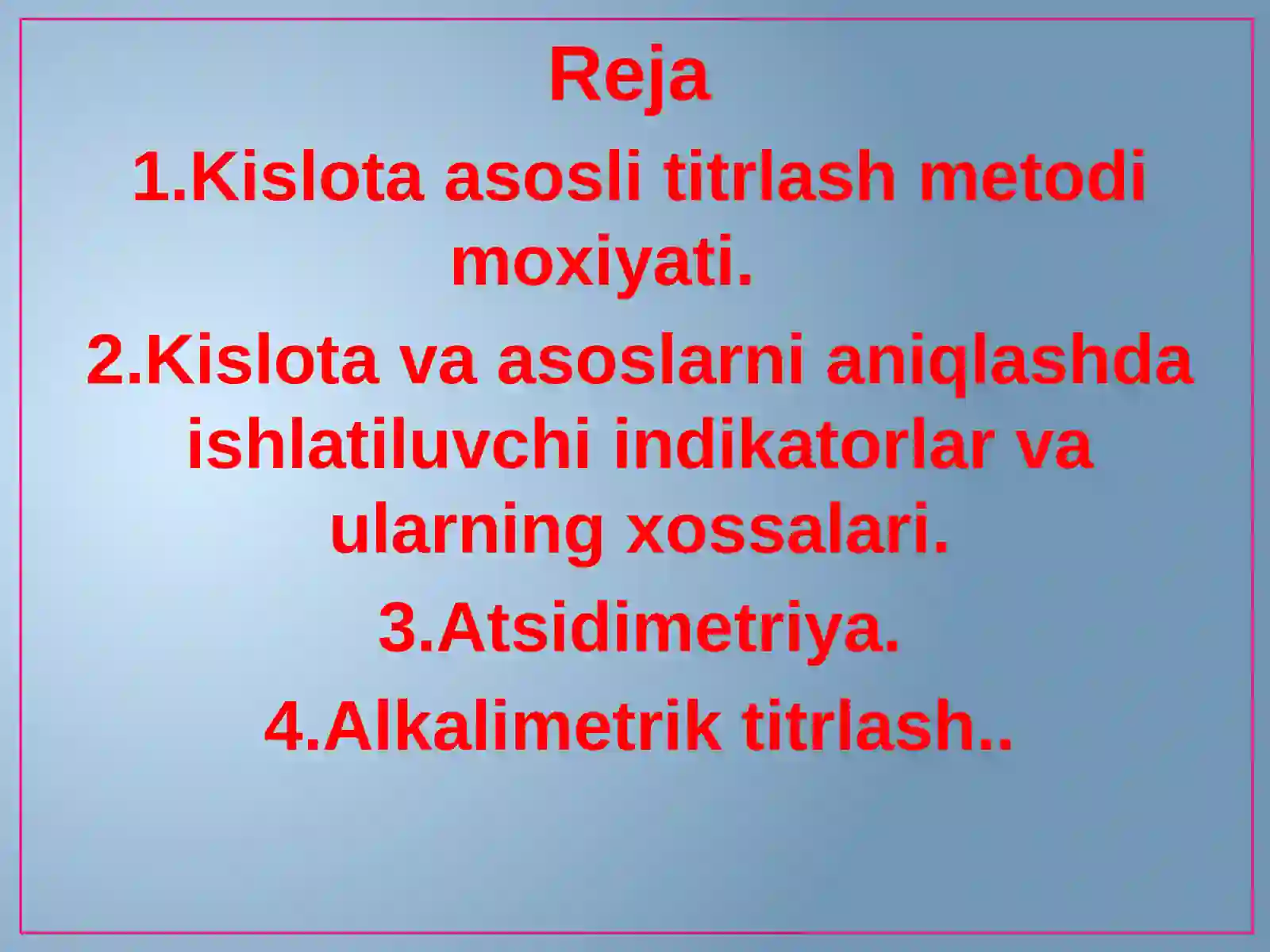 Reja

1.Kislota asosli titrlash metodi moxiyati.

2.Kislota va asoslarni aniqlashda ishlatiluvchi indikatorlar va ularning xossalari.

3.Atsidimetriya.

4.Alkalimetrik titrlash..